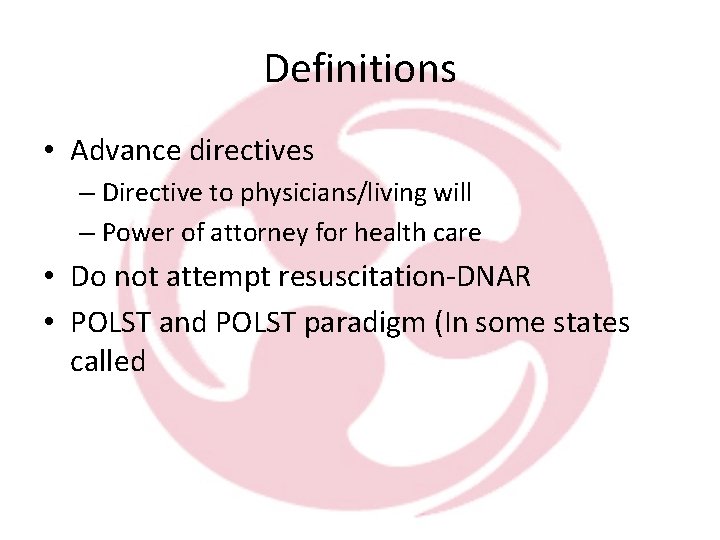 Definitions

• Advance directives
  – Directive to physicians/living will
  – Power of attorney for health care
• Do not attempt resuscitation-DNAR
• POLST and POLST paradigm (In some states called